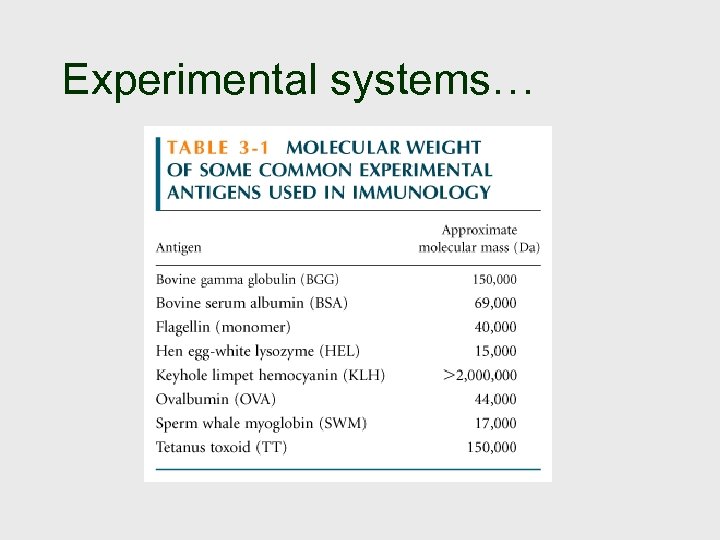 Experimental systems…

TABLE 3-1 MOLECULAR WEIGHT OF SOME COMMON EXPERIMENTAL ANTIGENS USED IN IMMUNOLOGY

| Antigen | Approximate molecular mass (Da) |
|---|---|
| Bovine gamma globulin (BGG) | 150,000 |
| Bovine serum albumin (BSA) | 69,000 |
| Flagellin (monomer) | 40,000 |
| Hen egg-white lysozyme (HEL) | 15,000 |
| Keyhole limpet hemocyanin (KLH) | >2,000,000 |
| Ovalbumin (OVA) | 44,000 |
| Sperm whale myoglobin (SWM) | 17,000 |
| Tetanus toxoid (TT) | 150,000 |